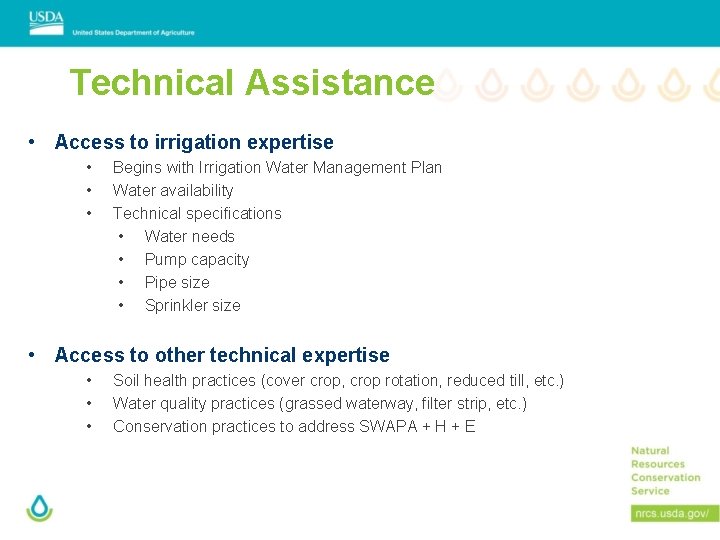 USDA
United States Department of Agriculture

Technical Assistance

• Access to irrigation expertise
  • Begins with Irrigation Water Management Plan
  • Water availability
  • Technical specifications
    • Water needs
    • Pump capacity
    • Pipe size
    • Sprinkler size

• Access to other technical expertise
  • Soil health practices (cover crop, crop rotation, reduced till, etc.)
  • Water quality practices (grassed waterway, filter strip, etc.)
  • Conservation practices to address SWAPA + H + E

Natural Resources Conservation Service

nrcs.usda.gov/